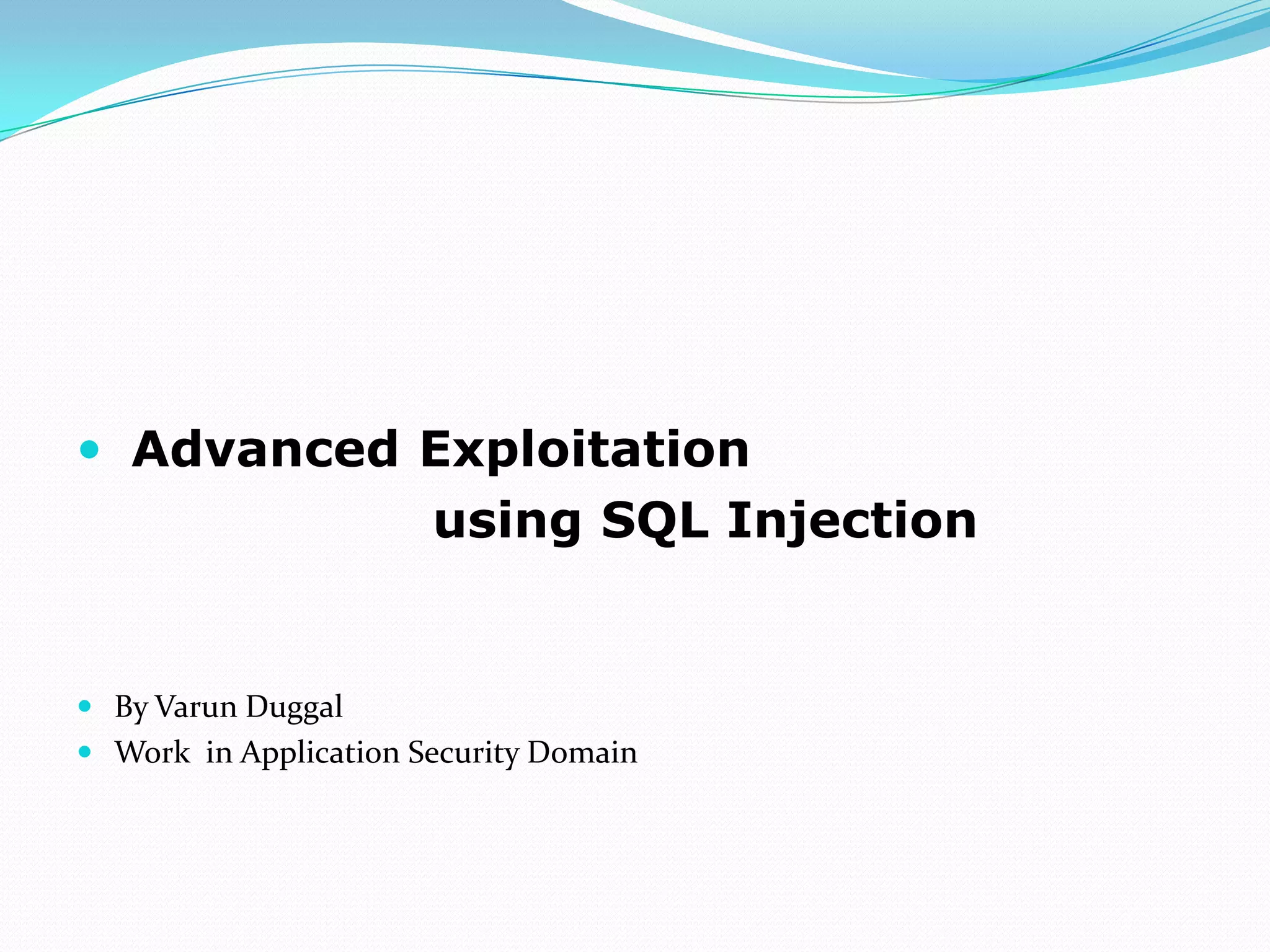 - Advanced Exploitation using SQL Injection

- By Varun Duggal
- Work in Application Security Domain